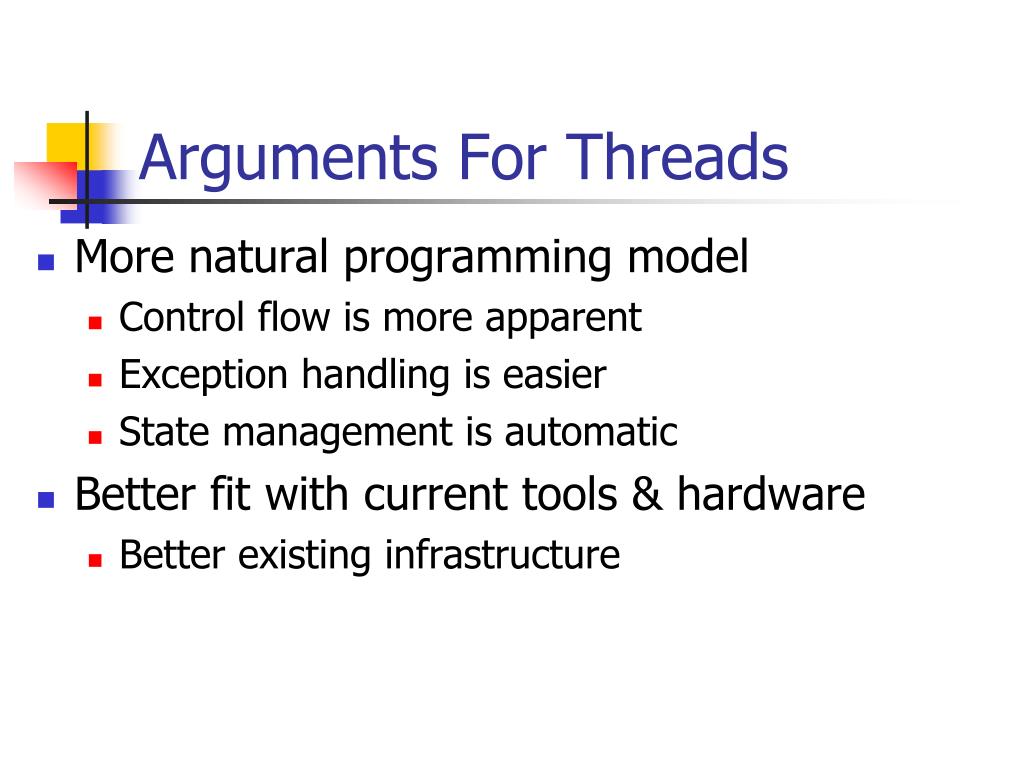 Arguments For Threads

- More natural programming model
  - Control flow is more apparent
  - Exception handling is easier
  - State management is automatic
- Better fit with current tools & hardware
  - Better existing infrastructure